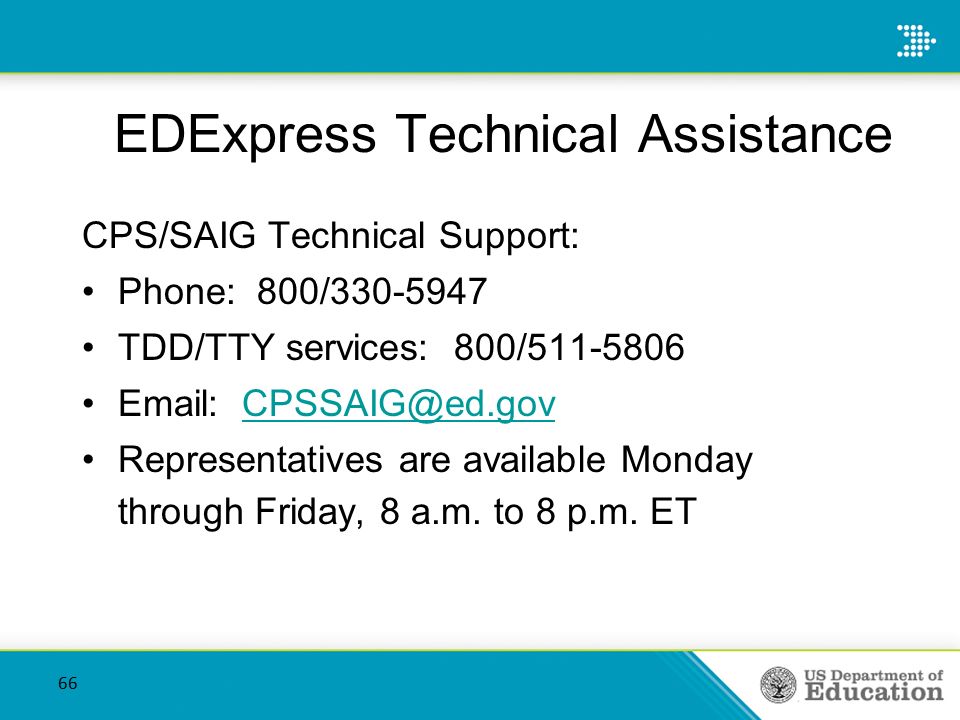 EDExpress Technical Assistance

CPS/SAIG Technical Support:

• Phone: 800/330-5947
• TDD/TTY services: 800/511-5806
• Email: CPSSAIG@ed.gov
• Representatives are available Monday through Friday, 8 a.m. to 8 p.m. ET

66

US Department of Education